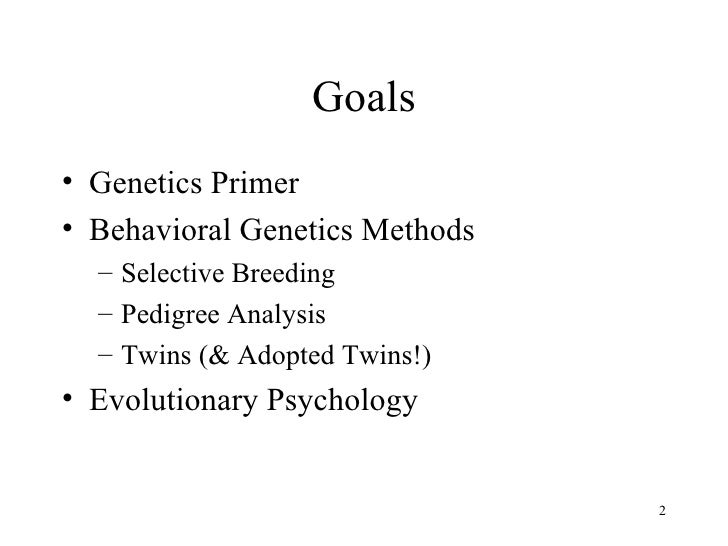 Goals

• Genetics Primer
• Behavioral Genetics Methods
– Selective Breeding
– Pedigree Analysis
– Twins (& Adopted Twins!)
• Evolutionary Psychology

2